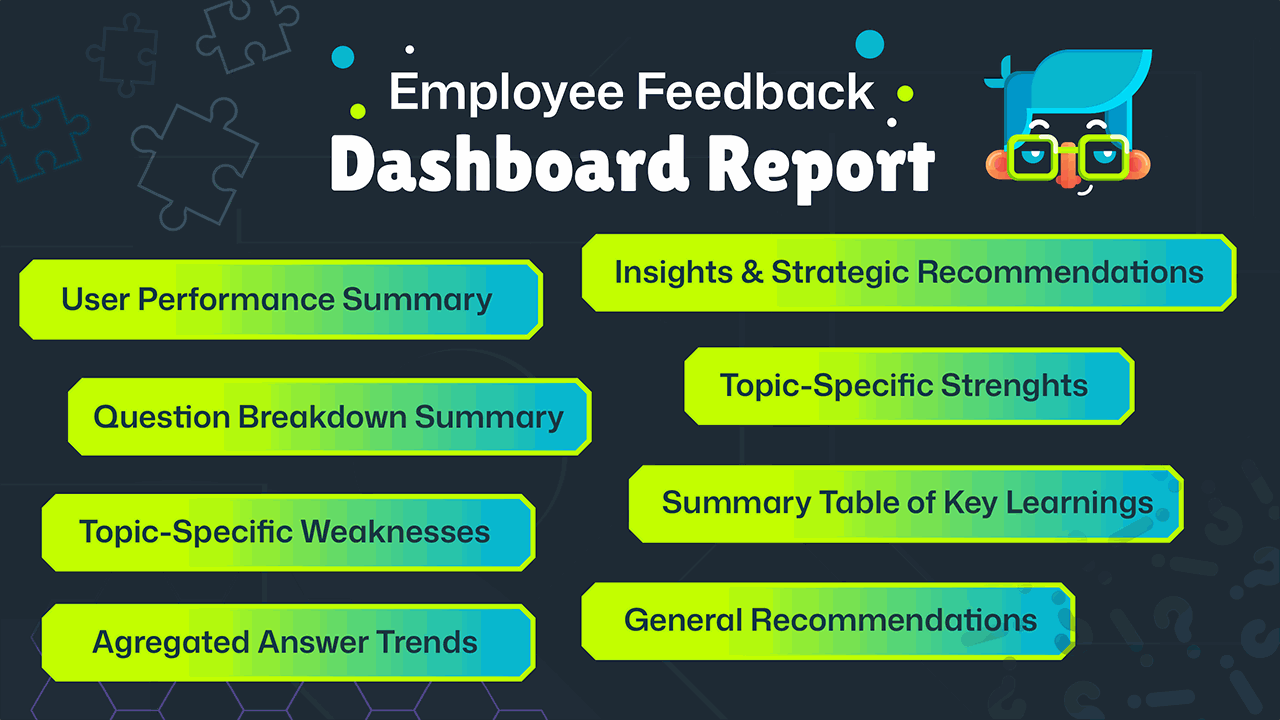 Employee Feedback
Dashboard Report

User Performance Summary

Question Breakdown Summary

Topic-Specific Weaknesses

Agregated Answer Trends

Insights & Strategic Recommendations

Topic-Specific Strenghts

Summary Table of Key Learnings

General Recommendations